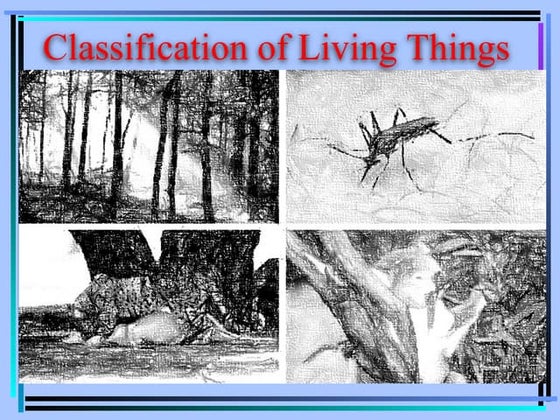 Classification of Living Things